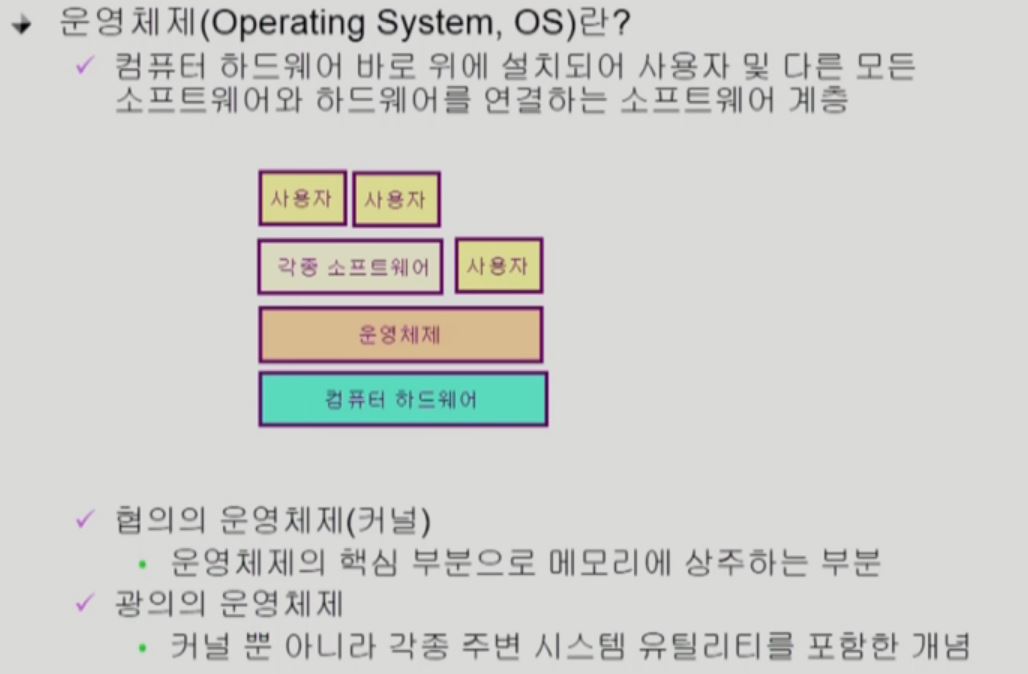 운영체제(Operating System, OS)란?

✓ 컴퓨터 하드웨어 바로 위에 설치되어 사용자 및 다른 모든 소프트웨어와 하드웨어를 연결하는 소프트웨어 계층

사용자 사용자

각종 소프트웨어 사용자

운영체제

컴퓨터 하드웨어

✓ 협의의 운영체제(커널)

• 운영체제의 핵심 부분으로 메모리에 상주하는 부분

✓ 광의의 운영체제

• 커널 뿐 아니라 각종 주변 시스템 유틸리티를 포함한 개념